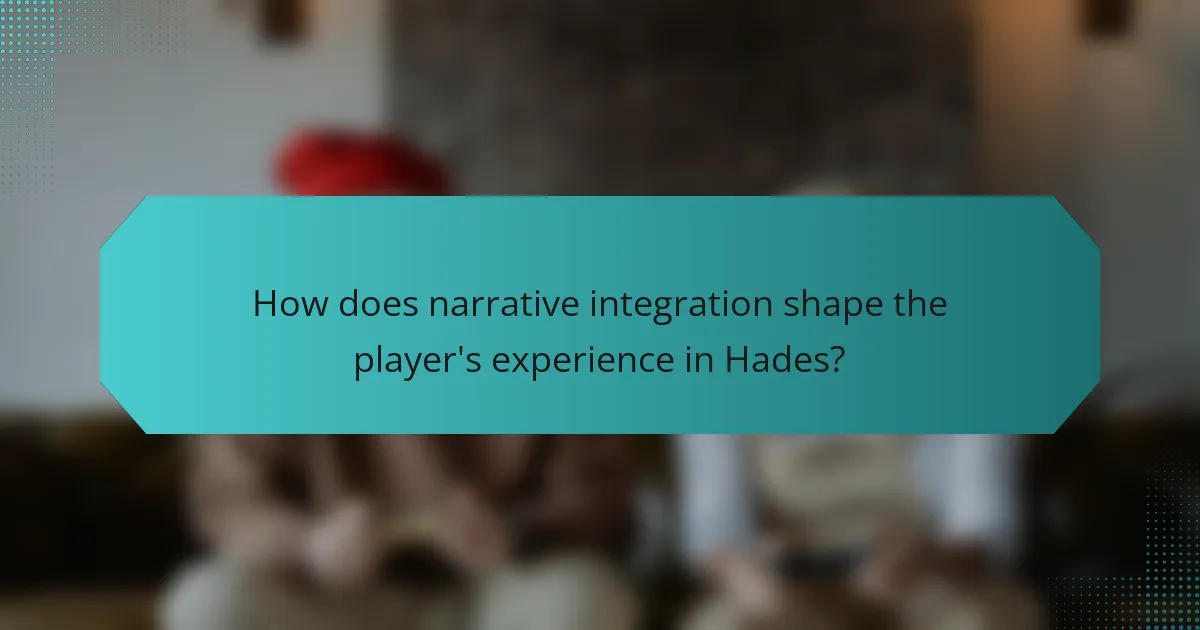 How does narrative integration shape the player's experience in Hades?